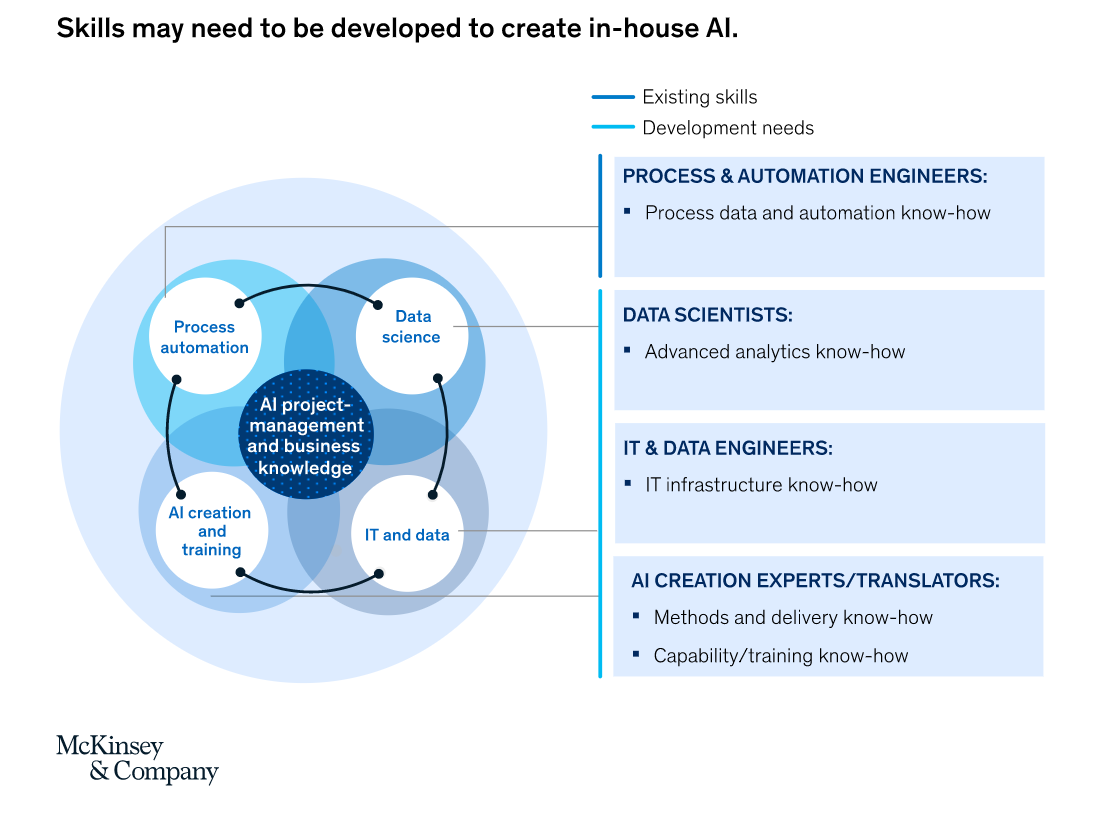 Skills may need to be developed to create in-house AI.

Existing skills

Development needs

Process automation

Data science

AI project-management and business knowledge

AI creation and training

IT and data

PROCESS & AUTOMATION ENGINEERS:

▪ Process data and automation know-how

DATA SCIENTISTS:

▪ Advanced analytics know-how

IT & DATA ENGINEERS:

▪ IT infrastructure know-how

AI CREATION EXPERTS/TRANSLATORS:

▪ Methods and delivery know-how

▪ Capability/training know-how

McKinsey & Company